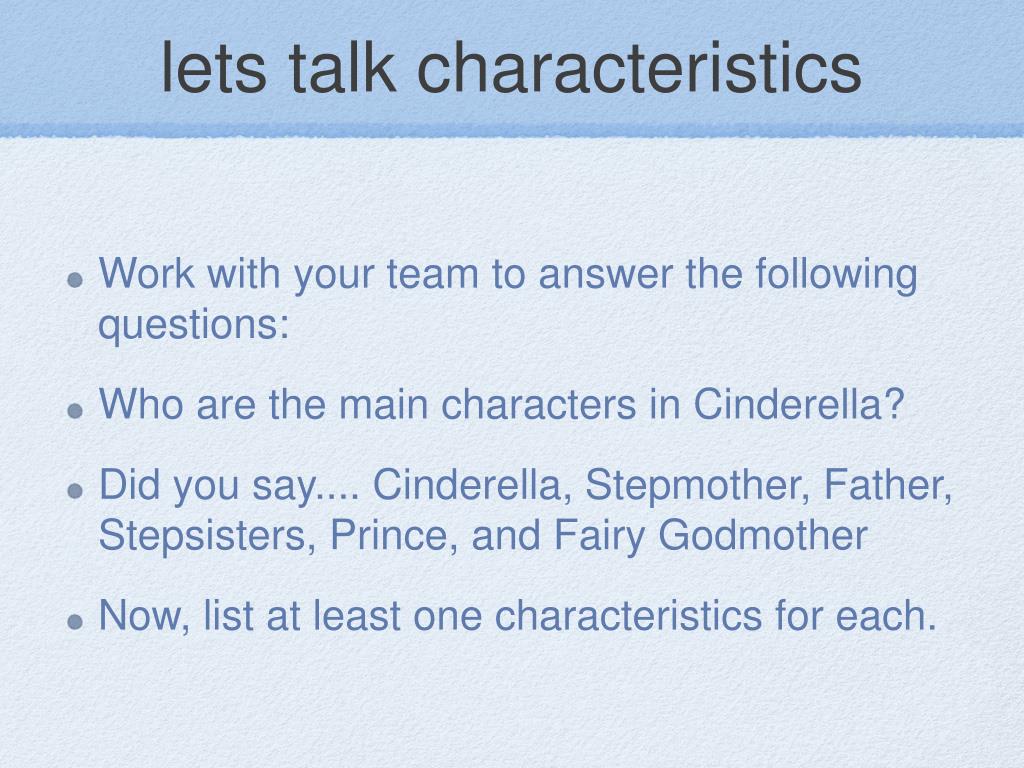 lets talk characteristics

- Work with your team to answer the following questions:
- Who are the main characters in Cinderella?
- Did you say.... Cinderella, Stepmother, Father, Stepsisters, Prince, and Fairy Godmother
- Now, list at least one characteristics for each.